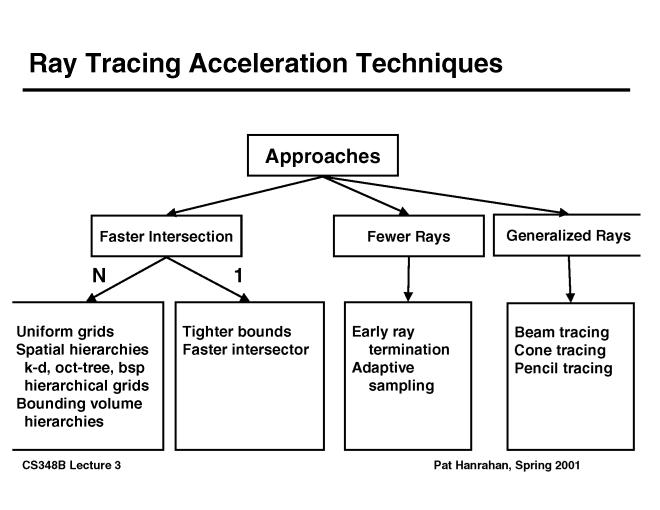 Ray Tracing Acceleration Techniques

Approaches

Faster Intersection

Fewer Rays

Generalized Rays

N

1

Uniform grids
Spatial hierarchies
k-d, oct-tree, bsp
hierarchical grids
Bounding volume
hierarchies

Tighter bounds
Faster intersector

Early ray
termination
Adaptive
sampling

Beam tracing
Cone tracing
Pencil tracing

CS348B Lecture 3

Pat Hanrahan, Spring 2001